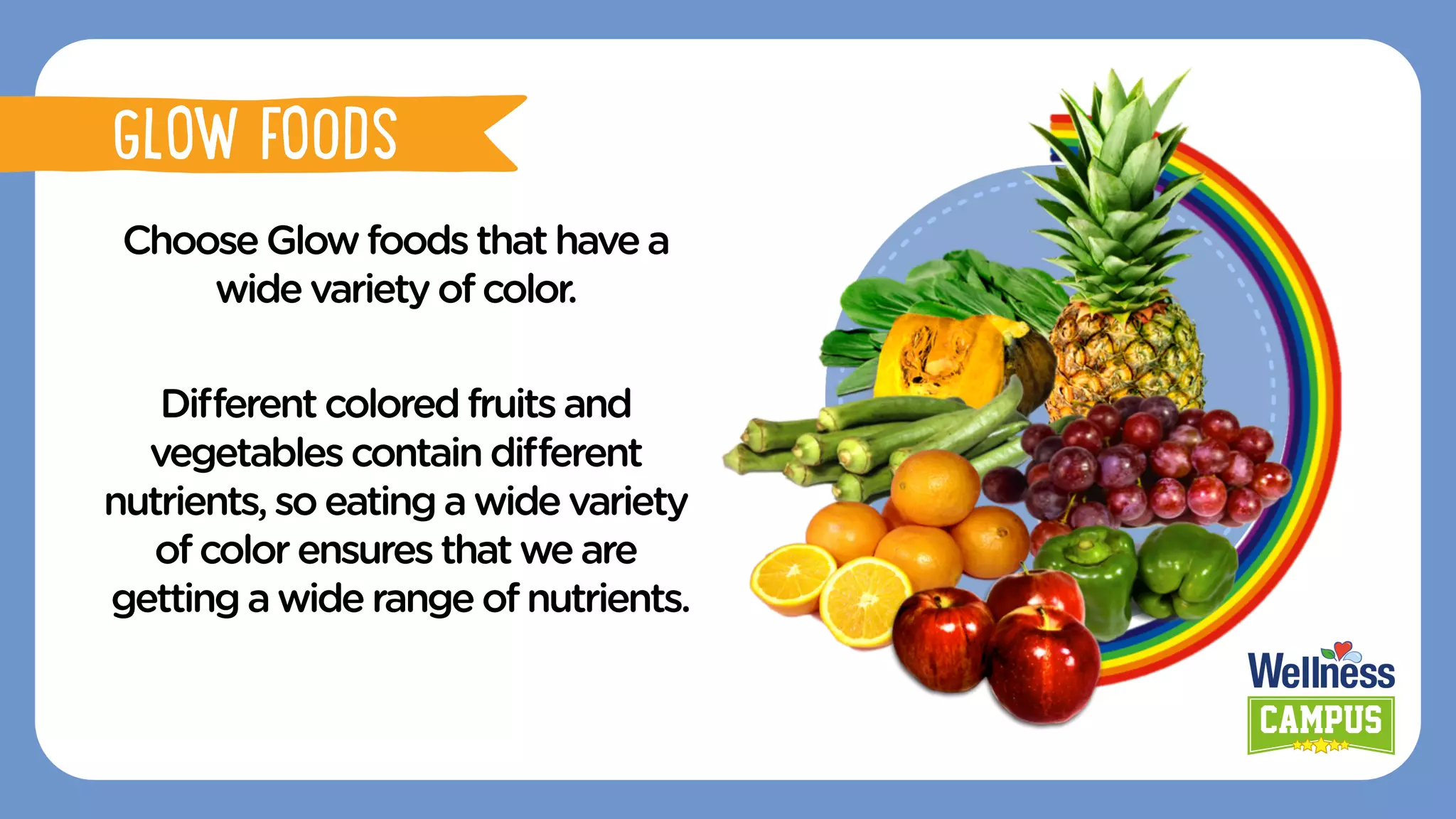 GLOW FOODS

Choose Glow foods that have a wide variety of color.

Different colored fruits and vegetables contain different nutrients, so eating a wide variety of color ensures that we are getting a wide range of nutrients.

Wellness CAMPUS